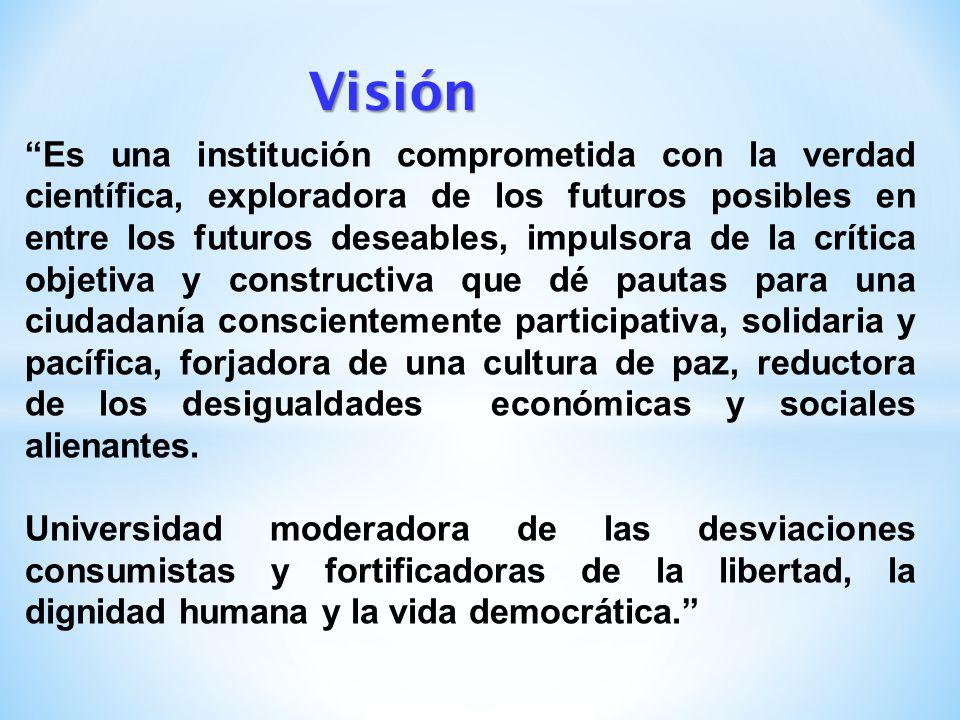 Visión

“Es una institución comprometida con la verdad científica, exploradora de los futuros posibles en entre los futuros deseables, impulsora de la crítica objetiva y constructiva que dé pautas para una ciudadanía conscientemente participativa, solidaria y pacífica, forjadora de una cultura de paz, reductora de los desigualdades económicas y sociales alienantes.

Universidad moderadora de las desviaciones consumistas y fortificadoras de la libertad, la dignidad humana y la vida democrática.”